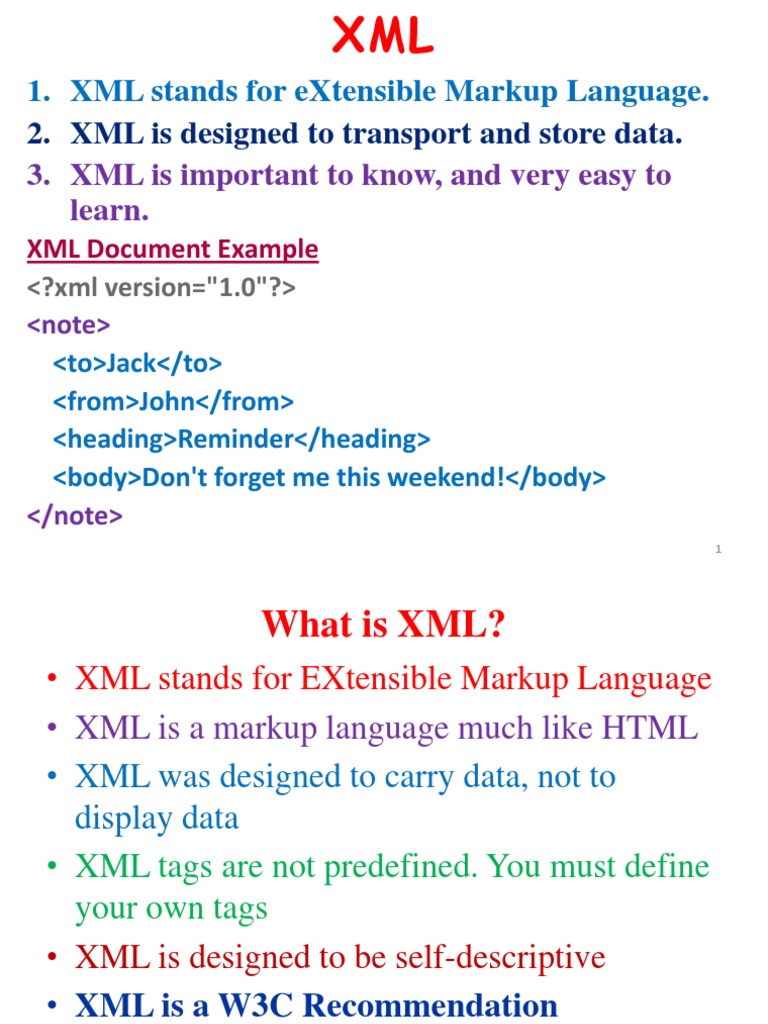 XML

1. XML stands for eXtensible Markup Language.
2. XML is designed to transport and store data.
3. XML is important to know, and very easy to learn.

XML Document Example

<?xml version="1.0"?>
<note>
<to>Jack</to>
<from>John</from>
<heading>Reminder</heading>
<body>Don't forget me this weekend!</body>
</note>

1

What is XML?

• XML stands for EXtensible Markup Language
• XML is a markup language much like HTML
• XML was designed to carry data, not to display data
• XML tags are not predefined. You must define your own tags
• XML is designed to be self-descriptive
• XML is a W3C Recommendation